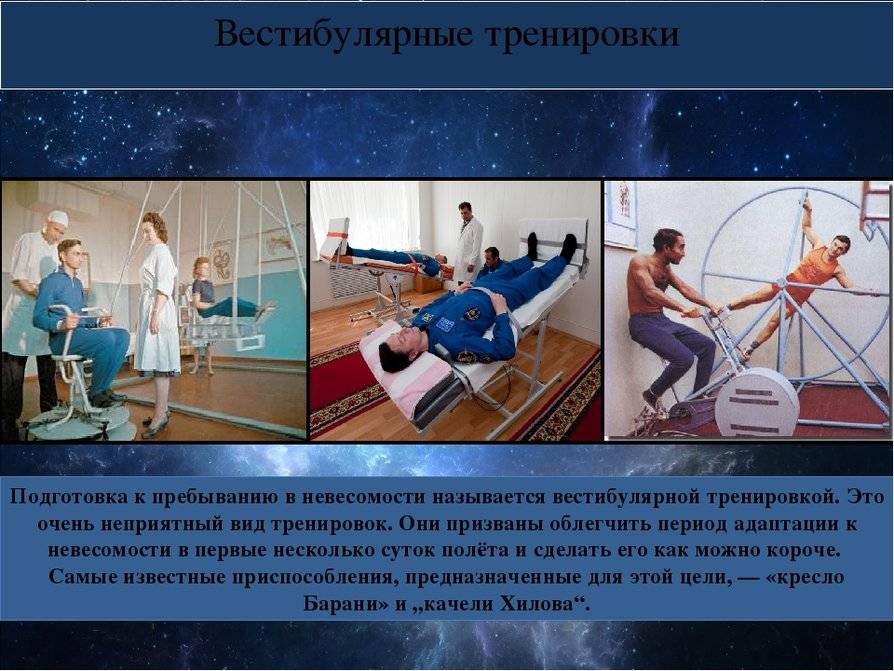 Вестибулярные тренировки

Подготовка к пребыванию в невесомости называется вестибулярной тренировкой. Это очень неприятный вид тренировок. Они призваны облегчить период адаптации к невесомости в первые несколько суток полёта и сделать его как можно короче. Самые известные приспособления, предназначенные для этой цели, — «кресло Барани» и „качели Хилова“.